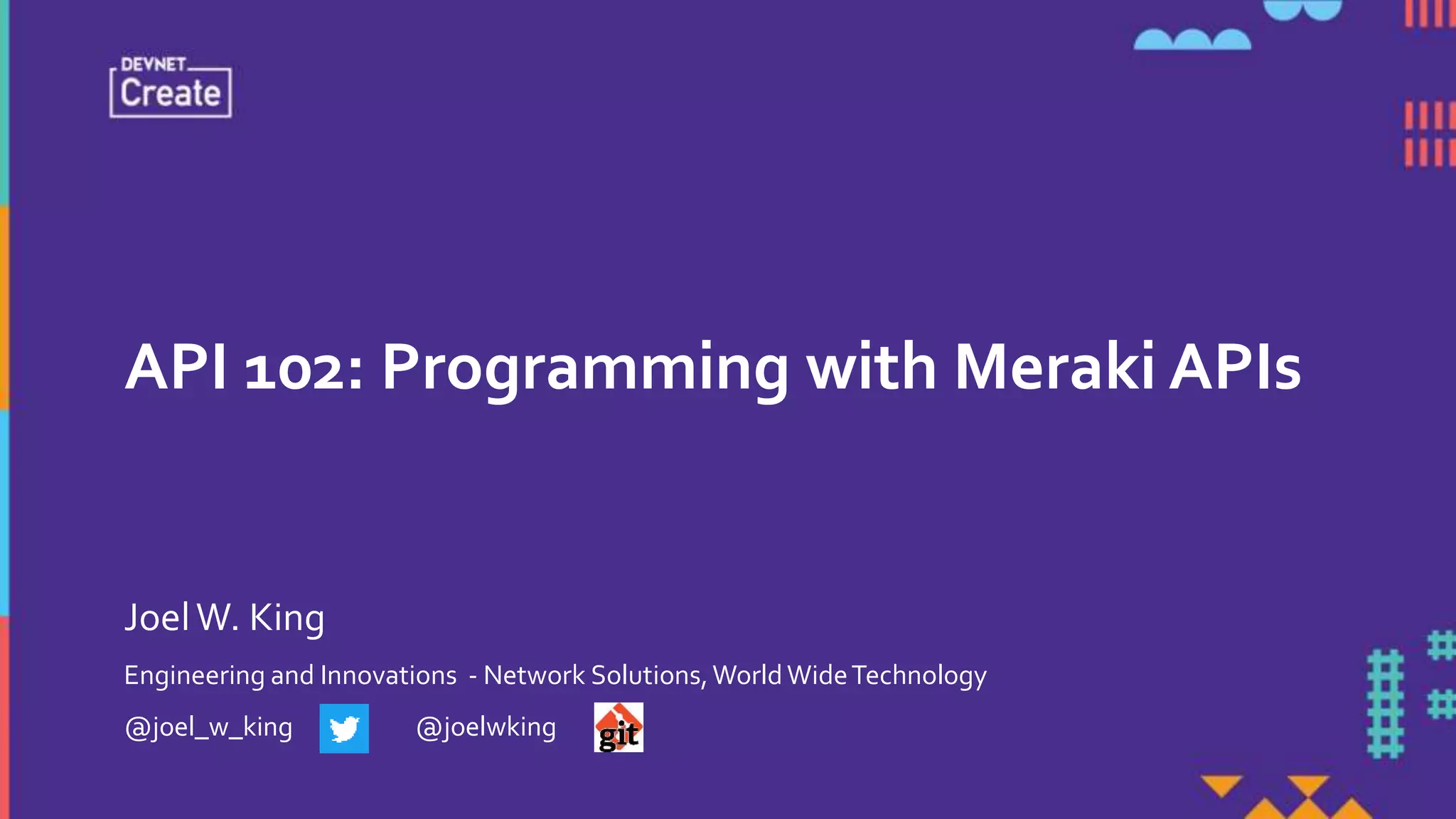 DEVNET
Create

API 102: Programming with Meraki APIs

Joel W. King

Engineering and Innovations - Network Solutions, World Wide Technology

@joel_w_king @joelwking git